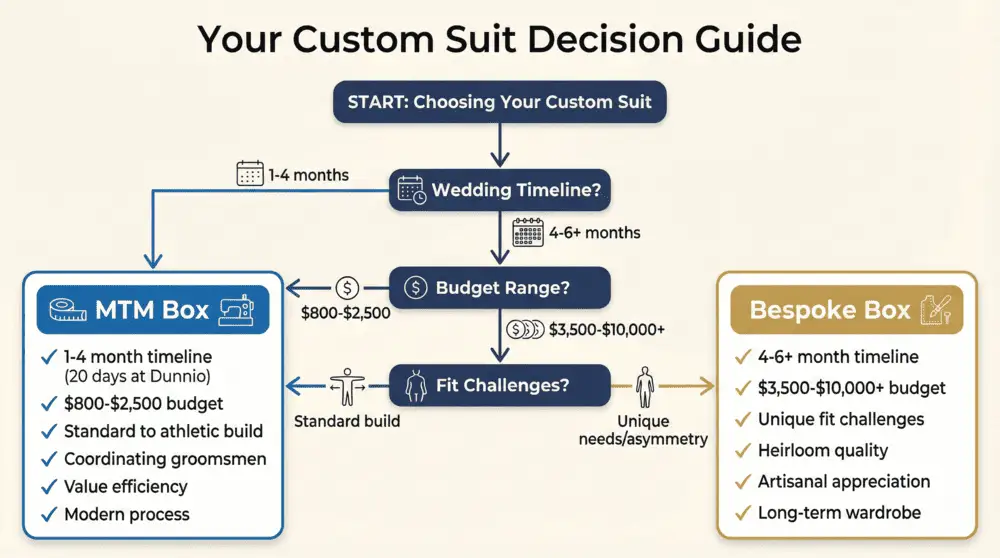 Your Custom Suit Decision Guide

START: Choosing Your Custom Suit

1-4 months

Wedding Timeline?

4-6+ months

Budget Range?

$800-$2,500

$3,500-$10,000+

Fit Challenges?

Standard build

Unique needs/asymmetry

MTM Box

✓ 1-4 month timeline (20 days at Dunnio)
✓ $800-$2,500 budget
✓ Standard to athletic build
✓ Coordinating groomsmen
✓ Value efficiency
✓ Modern process

Bespoke Box

✓ 4-6+ month timeline
✓ $3,500-$10,000+ budget
✓ Unique fit challenges
✓ Heirloom quality
✓ Artisanal appreciation
✓ Long-term wardrobe